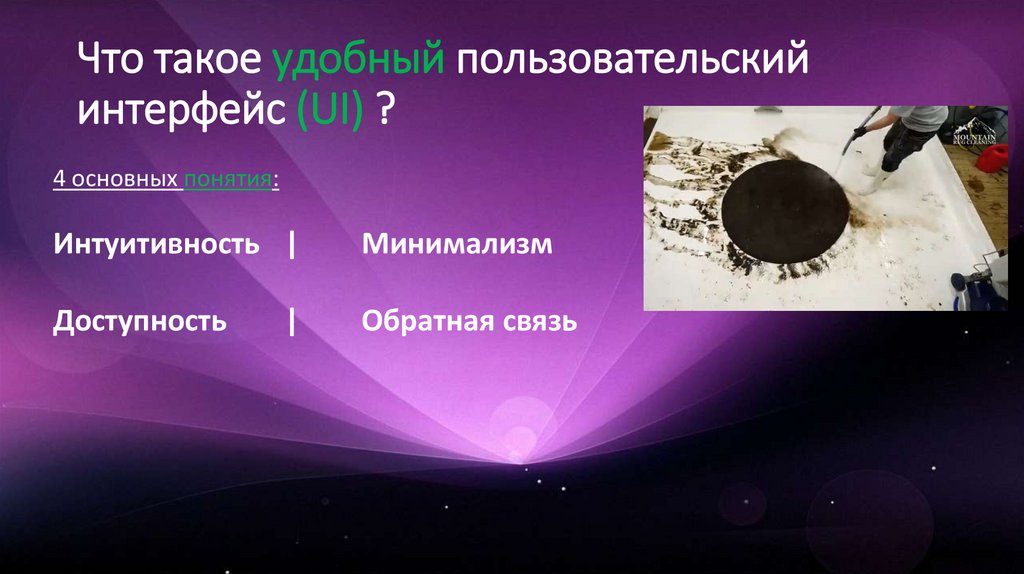 Что такое удобный пользовательский интерфейс (UI) ?

4 основных понятия:

Интуитивность | Минимализм

Доступность | Обратная связь

MOUNTAIN RUG CLEANING